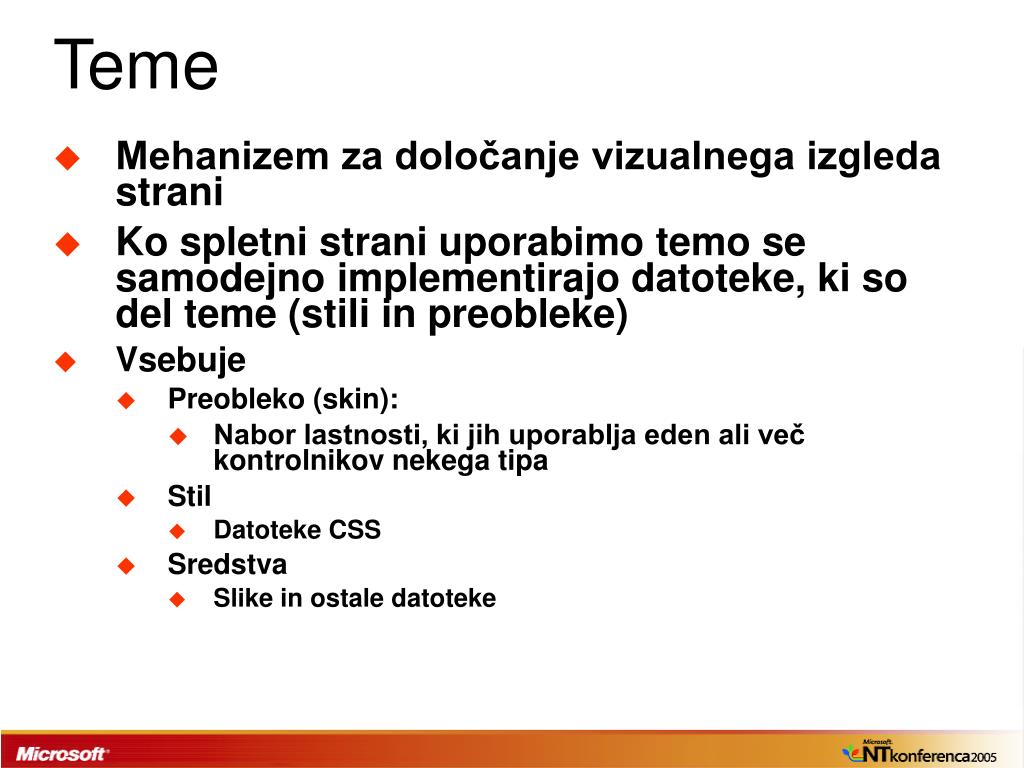 Teme

Mehanizem za določanje vizualnega izgleda strani

Ko spletni strani uporabimo temo se samodejno implementirajo datoteke, ki so del teme (stili in preobleke)

Vsebuje

Preobleko (skin):

Nabor lastnosti, ki jih uporablja eden ali več kontrolnikov nekega tipa

Stil

Datoteke CSS

Sredstva

Slike in ostale datoteke

Microsoft

Microsoft NTkonferenca2005